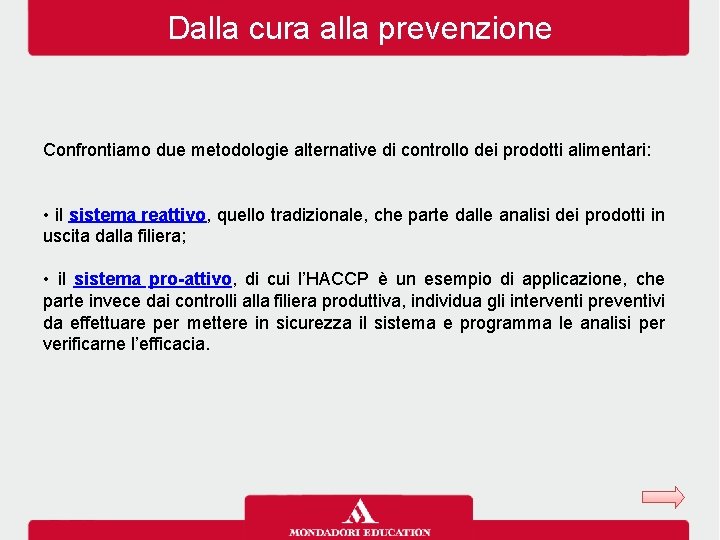 Dalla cura alla prevenzione

Confrontiamo due metodologie alternative di controllo dei prodotti alimentari:

• il sistema reattivo, quello tradizionale, che parte dalle analisi dei prodotti in uscita dalla filiera;

• il sistema pro-attivo, di cui l'HACCP è un esempio di applicazione, che parte invece dai controlli alla filiera produttiva, individua gli interventi preventivi da effettuare per mettere in sicurezza il sistema e programma le analisi per verificarne l'efficacia.

MONDADORI EDUCATION